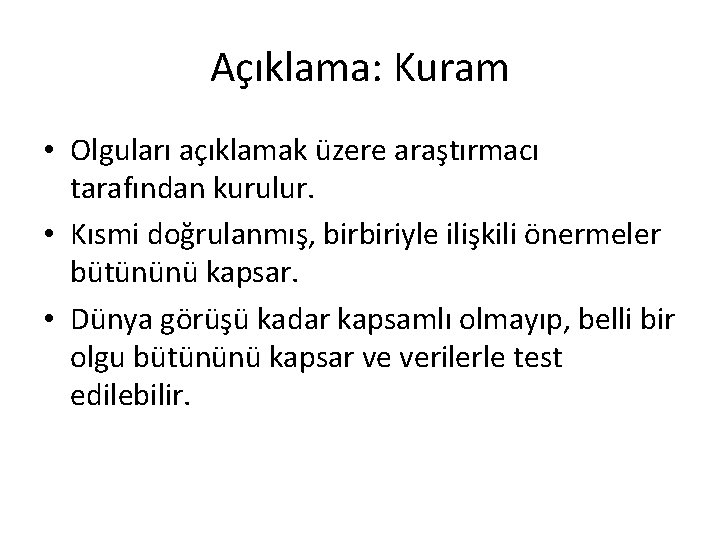 Açıklama: Kuram

• Olguları açıklamak üzere araştırmacı tarafından kurulur.
• Kısmi doğrulanmış, birbiriyle ilişkili önermeler bütününü kapsar.
• Dünya görüşü kadar kapsamlı olmayıp, belli bir olgu bütününü kapsar ve verilerle test edilebilir.